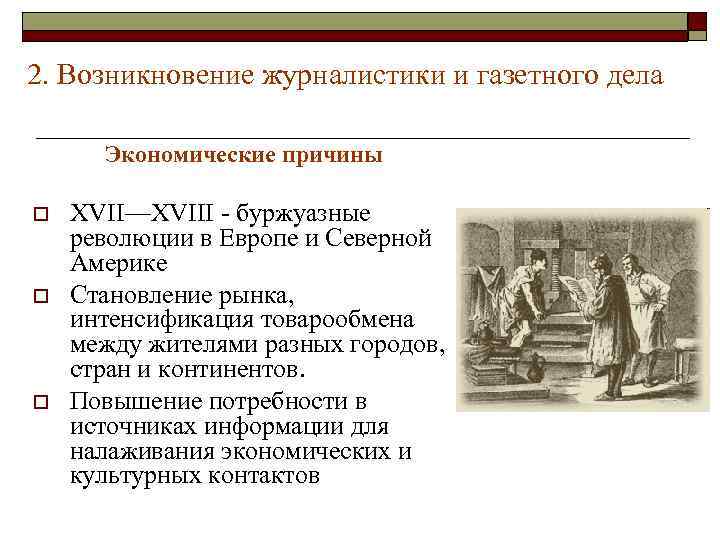 2. Возникновение журналистики и газетного дела

Экономические причины

XVII—XVIII - буржуазные революции в Европе и Северной Америке

Становление рынка, интенсификация товарообмена между жителями разных городов, стран и континентов.

Повышение потребности в источниках информации для налаживания экономических и культурных контактов